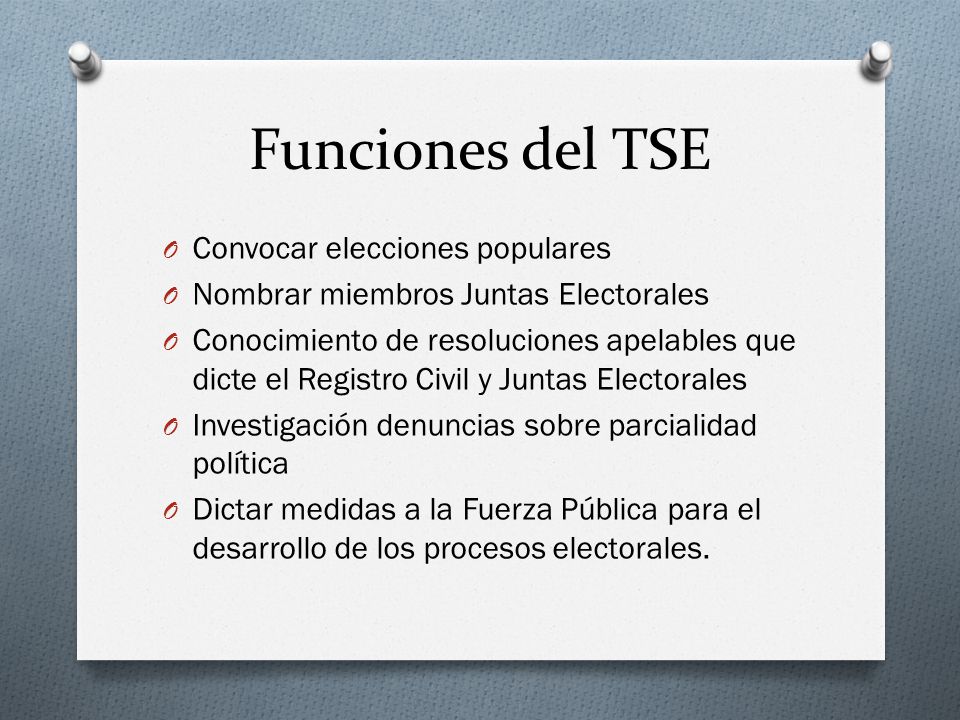 Funciones del TSE

O Convocar elecciones populares
O Nombrar miembros Juntas Electorales
O Conocimiento de resoluciones apelables que dicte el Registro Civil y Juntas Electorales
O Investigación denuncias sobre parcialidad política
O Dictar medidas a la Fuerza Pública para el desarrollo de los procesos electorales.